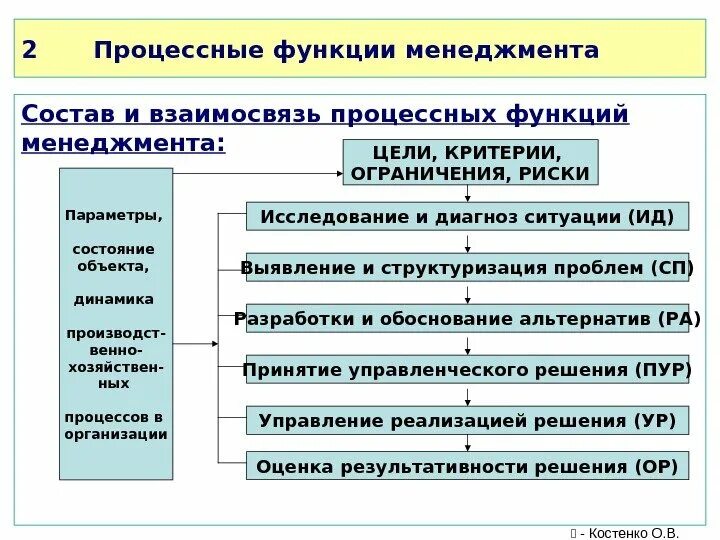 2 Процессные функции менеджмента

Состав и взаимосвязь процессных функций менеджмента:

Параметры,

состояние объекта,

динамика

производственно-хозяйственных

процессов в организации

ЦЕЛИ, КРИТЕРИИ, ОГРАНИЧЕНИЯ, РИСКИ

Исследование и диагноз ситуации (ИД)

Выявление и структуризация проблем (СП)

Разработки и обоснование альтернатив (РА)

Принятие управленческого решения (ПУР)

Управление реализацией решения (УР)

Оценка результативности решения (ОР)

- Костенко О.В.